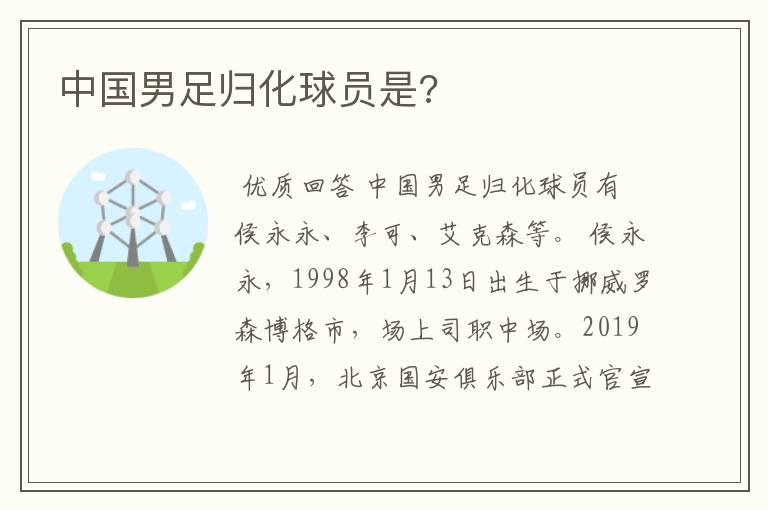 中国男足归化球员是?

优质回答 中国男足归化球员有侯永永、李可、艾克森等。侯永永，1998年1月13日出生于挪威罗森博格市，场上司职中场。2019年1月，北京国安俱乐部正式官宣